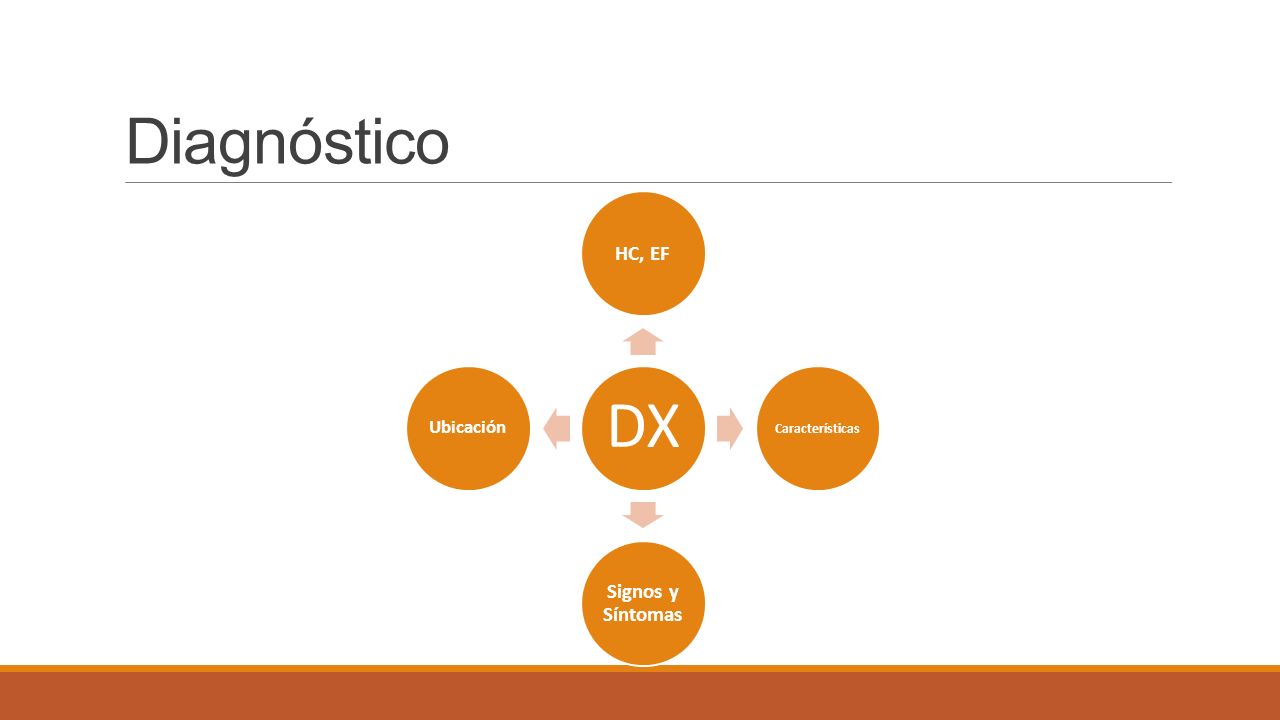 Diagnóstico

HC, EF

Ubicación

DX

Características

Signos y Síntomas